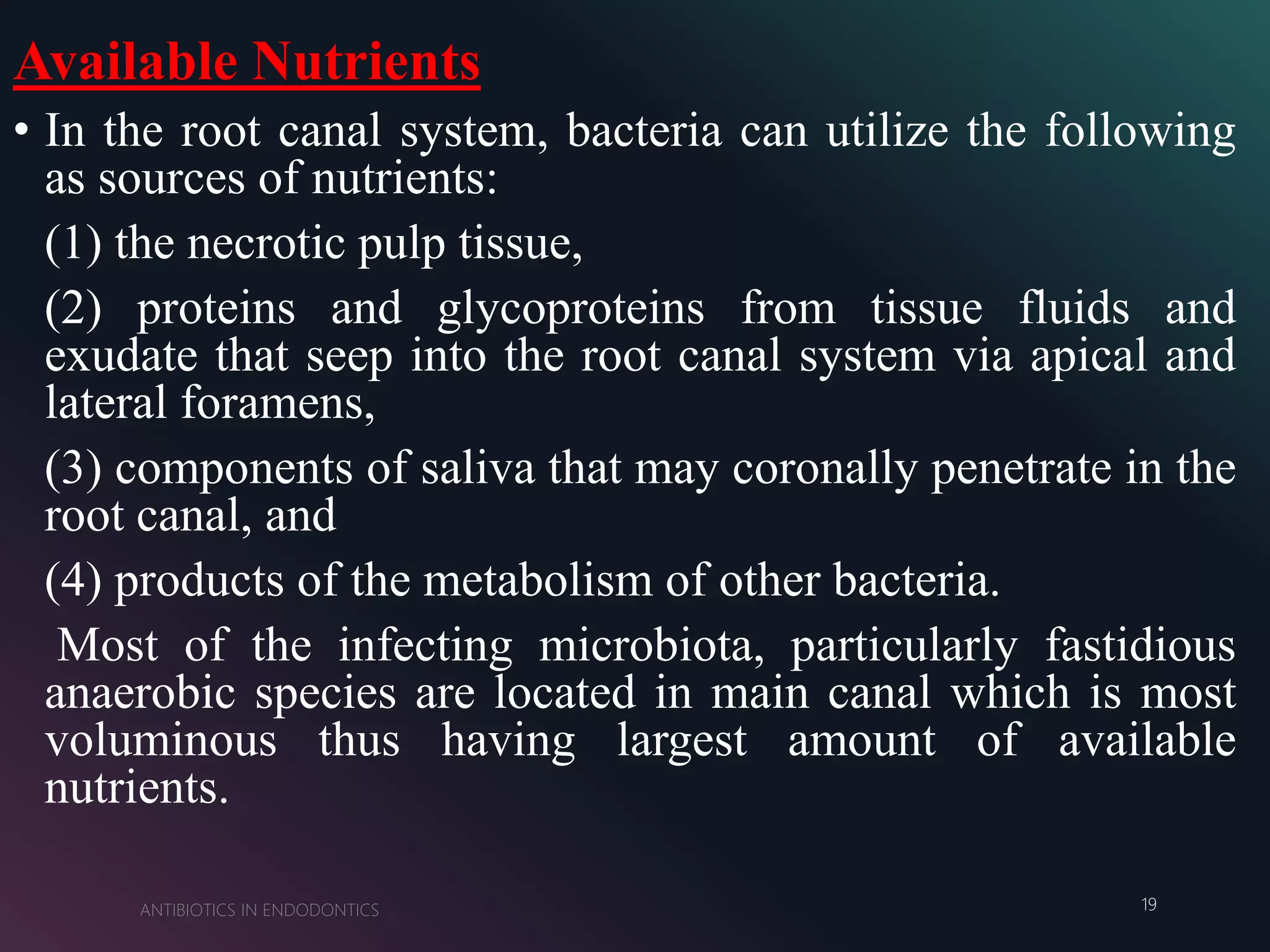 Available Nutrients

• In the root canal system, bacteria can utilize the following as sources of nutrients:

(1) the necrotic pulp tissue,

(2) proteins and glycoproteins from tissue fluids and exudate that seep into the root canal system via apical and lateral foramens,

(3) components of saliva that may coronally penetrate in the root canal, and

(4) products of the metabolism of other bacteria.

Most of the infecting microbiota, particularly fastidious anaerobic species are located in main canal which is most voluminous thus having largest amount of available nutrients.

ANTIBIOTICS IN ENDODONTICS

19